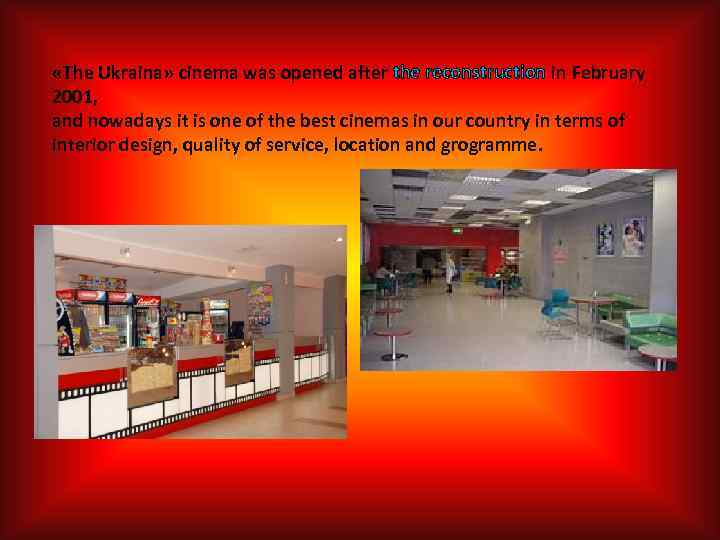 «The Ukraina» cinema was opened after the reconstruction in February 2001,
and nowadays it is one of the best cinemas in our country in terms of interior design, quality of service, location and grogramme.